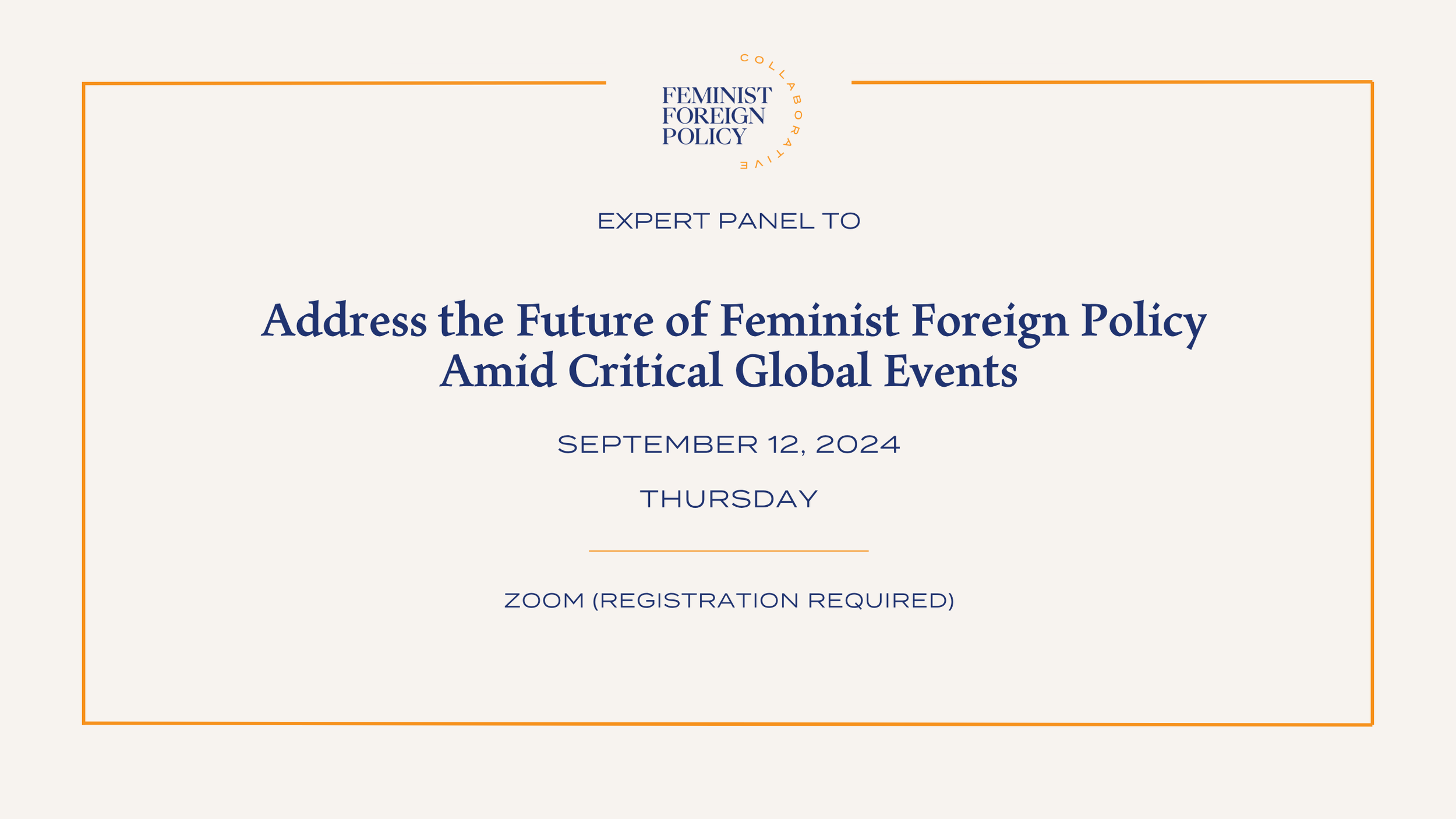 FEMINIST FOREIGN POLICY COLLABORATIVE

EXPERT PANEL TO

Address the Future of Feminist Foreign Policy Amid Critical Global Events

SEPTEMBER 12, 2024

THURSDAY

ZOOM (REGISTRATION REQUIRED)